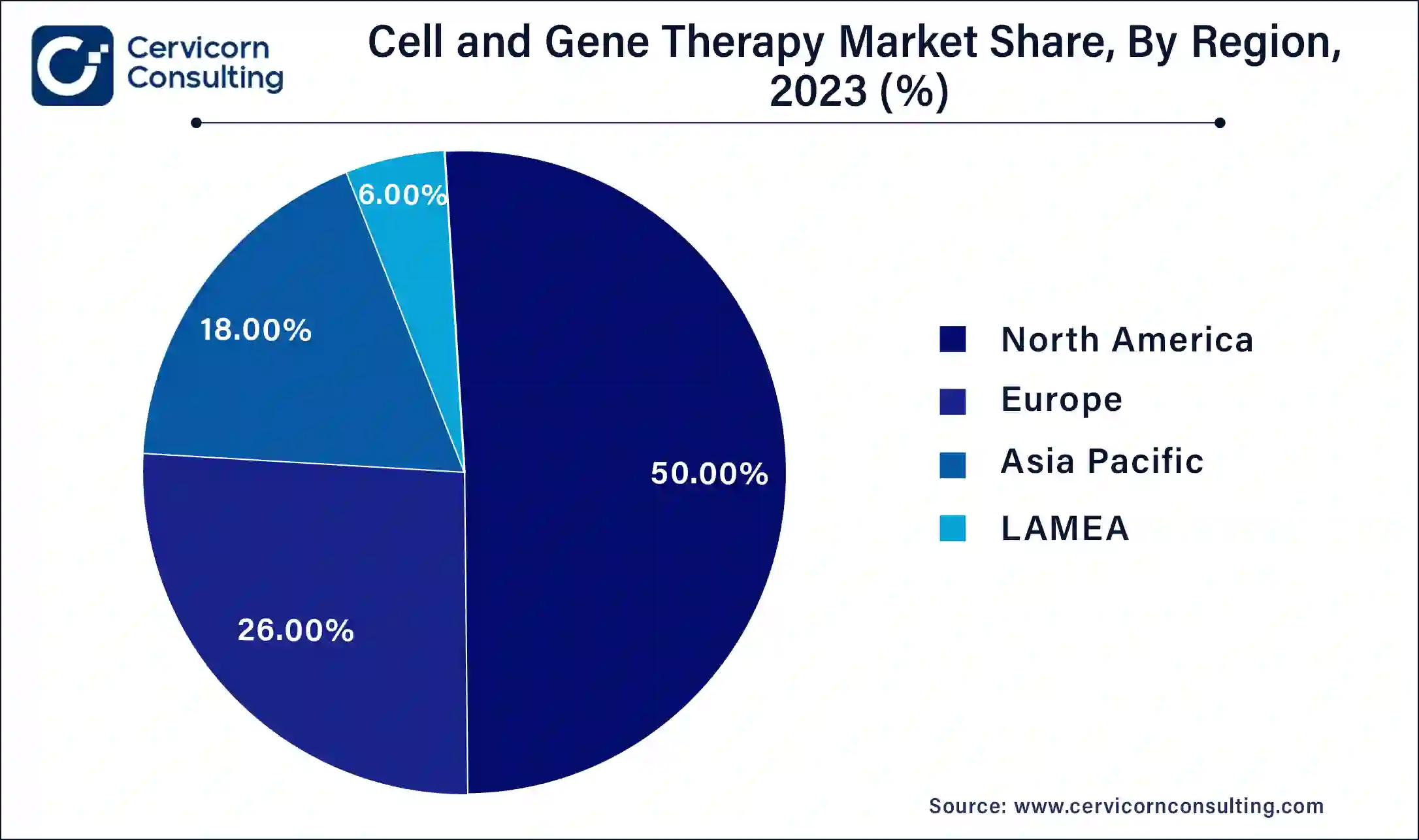 Cervicorn Consulting

Cell and Gene Therapy Market Share, By Region, 2023 (%)

6.00%

18.00%

50.00%

26.00%

North America
Europe
Asia Pacific
LAMEA

Source: www.cervicornconsulting.com